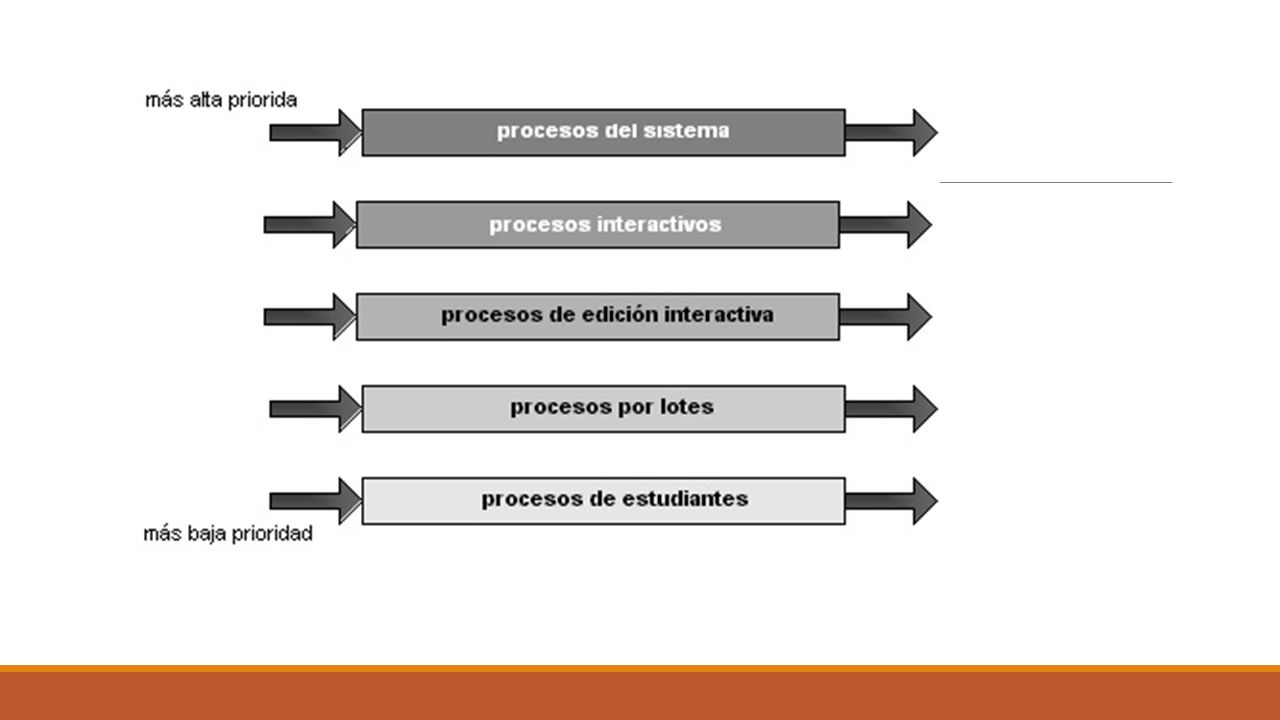 más alta priorida

procesos del sistema

procesos interactivos

procesos de edición interactiva

procesos por lotes

procesos de estudiantes

más baja prioridad